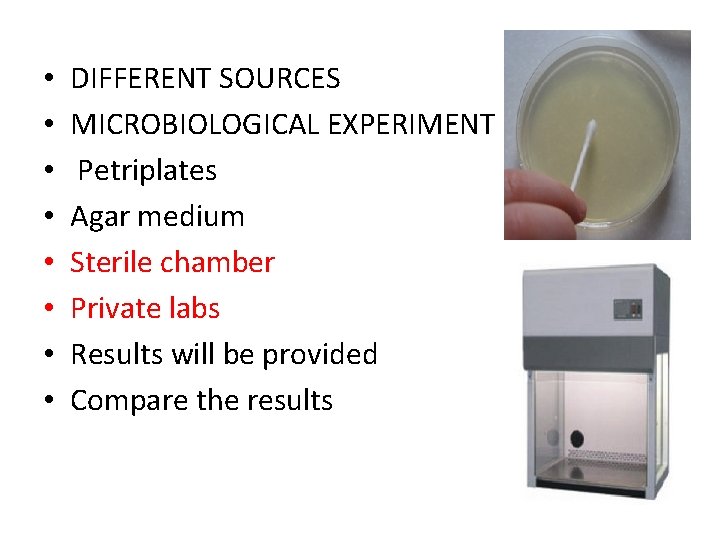 • DIFFERENT SOURCES
• MICROBIOLOGICAL EXPERIMENT
• Petriplates
• Agar medium
• Sterile chamber
• Private labs
• Results will be provided
• Compare the results